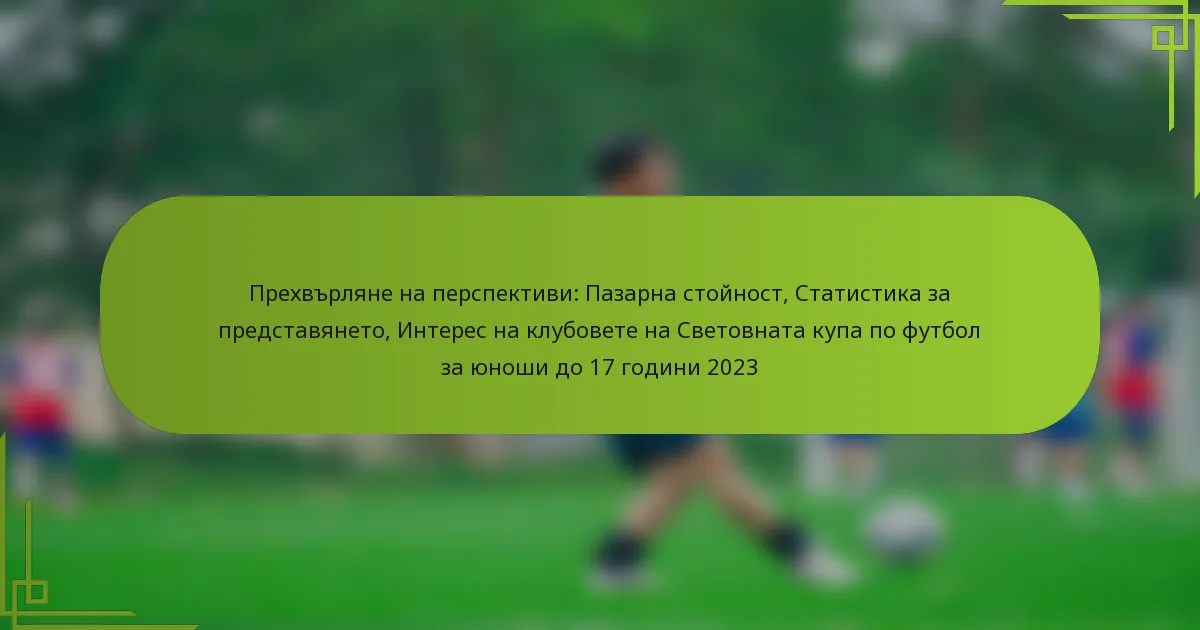 Прехвърляне на перспективи: Пазарна стойност, Статистика за представянето, Интерес на клубовете на Световната купа по футбол за юноши до 17 години 2023